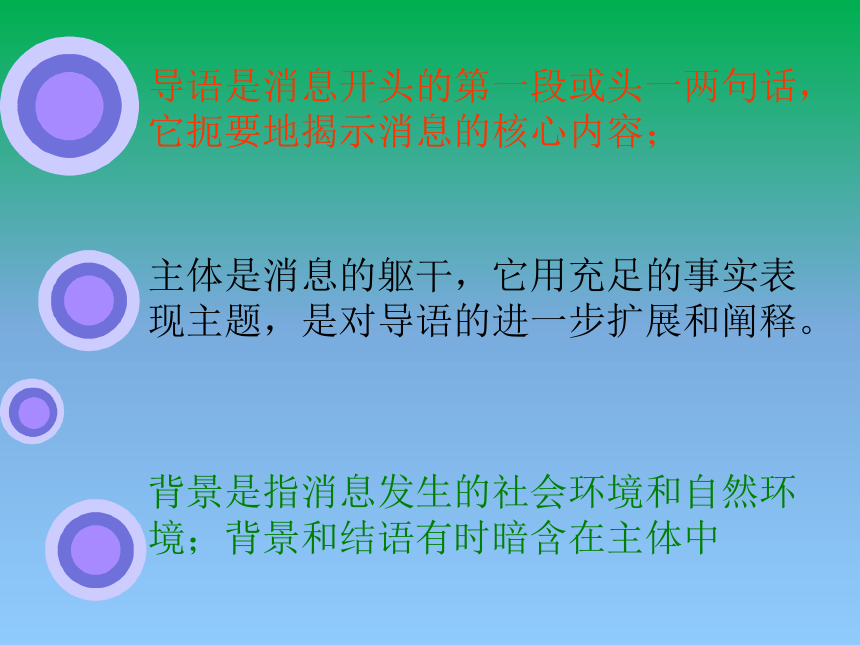 导语是消息开头的第一段或头一两句话，它扼要地揭示消息的核心内容；

主体是消息的躯干，它用充足的事实表现主题，是对导语的进一步扩展和阐释。

背景是指消息发生的社会环境和自然环境；背景和结语有时暗含在主体中